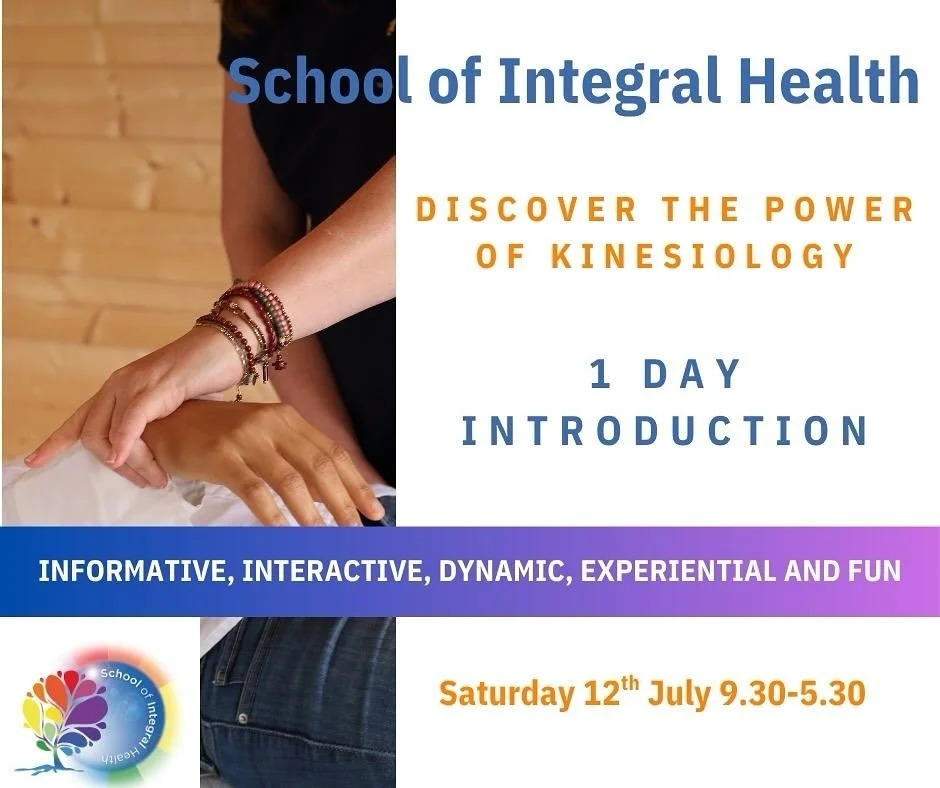 School of Integral Health

DISCOVER THE POWER OF KINESIOLOGY

1 DAY INTRODUCTION

INFORMATIVE, INTERACTIVE, DYNAMIC, EXPERIENTIAL AND FUN

School of Integral Health

Saturday 12$^{th}$ July 9.30-5.30